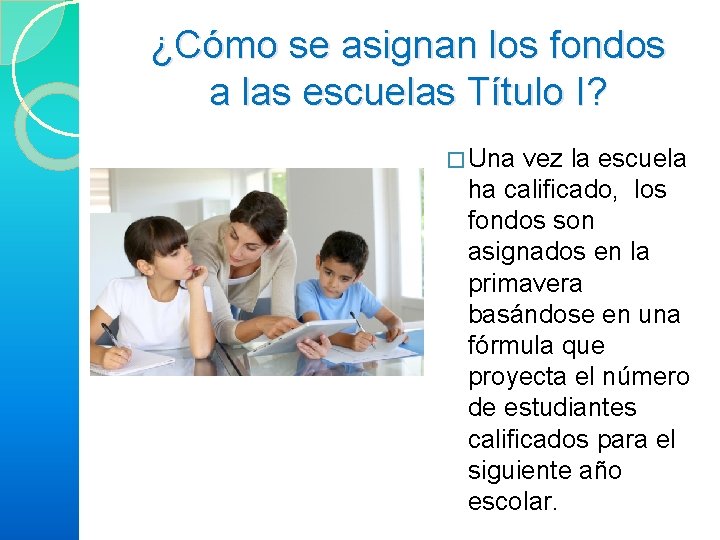 ¿Cómo se asignan los fondos a las escuelas Título I?

□ Una vez la escuela ha calificado, los fondos son asignados en la primavera basándose en una fórmula que proyecta el número de estudiantes calificados para el siguiente año escolar.